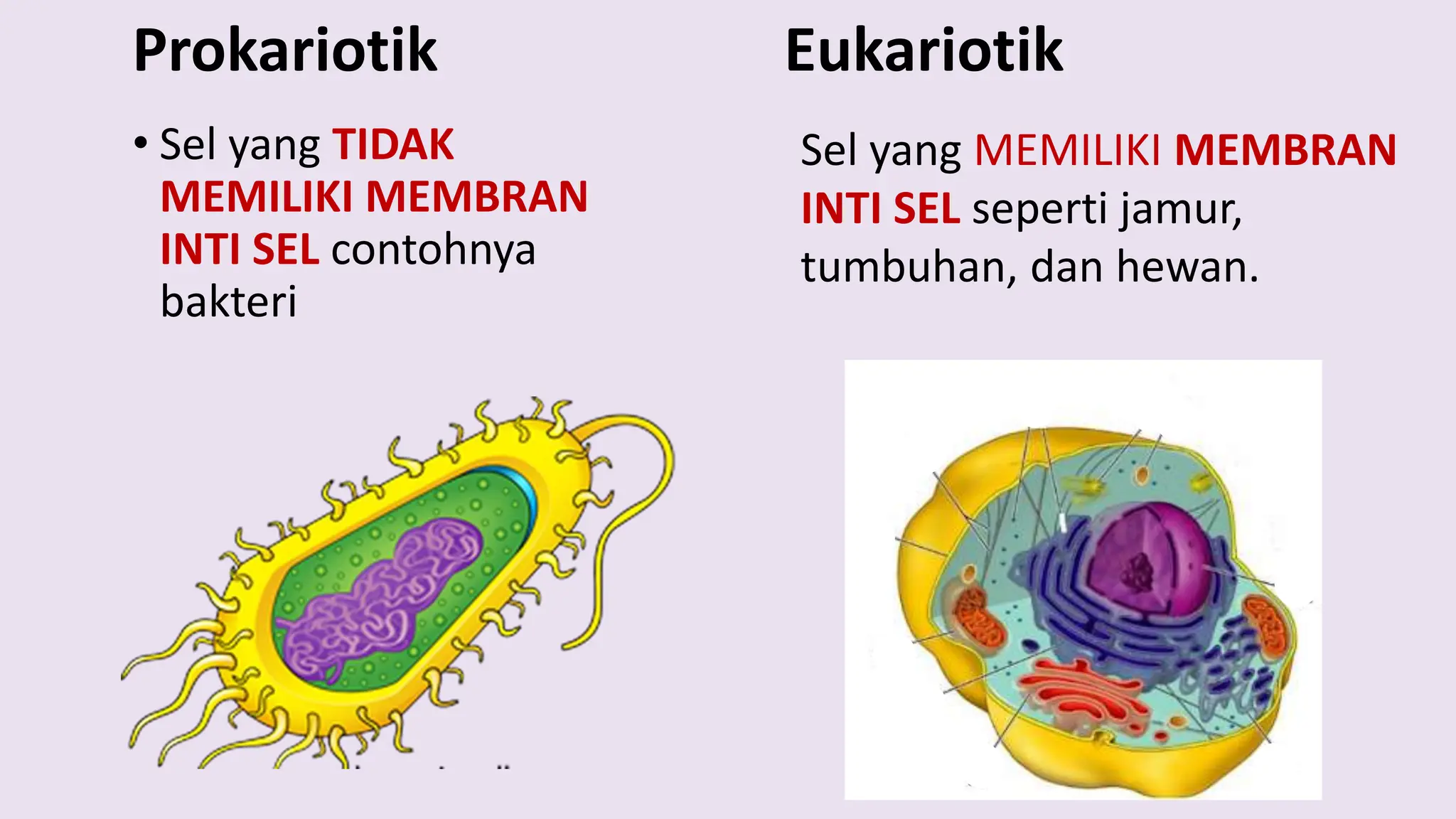 Prokariotik

• Sel yang TIDAK MEMILIKI MEMBRAN INTI SEL contohnya bakteri

Eukariotik

Sel yang MEMILIKI MEMBRAN INTI SEL seperti jamur, tumbuhan, dan hewan.